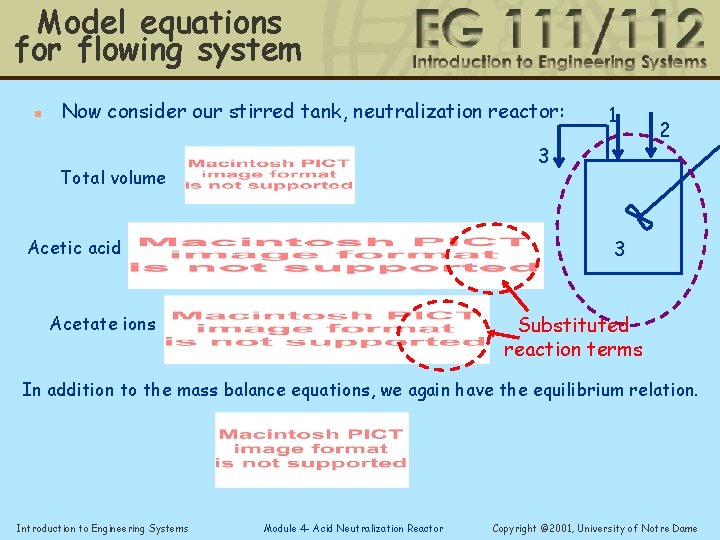 Model equations for flowing system

EG 111/112
Introduction to Engineering Systems

Now consider our stirred tank, neutralization reactor:

1
2
3
3

Total volume
Macintosh PICT image format is not supported

Acetic acid
Macintosh PICT image format is not supported

Acetate ions
Macintosh PICT image format is not supported

Substituted reaction terms

In addition to the mass balance equations, we again have the equilibrium relation.

Macintosh PICT image format is not supported

Introduction to Engineering Systems
Module 4- Acid Neutralization Reactor
Copyright @2001, University of Notre Dame